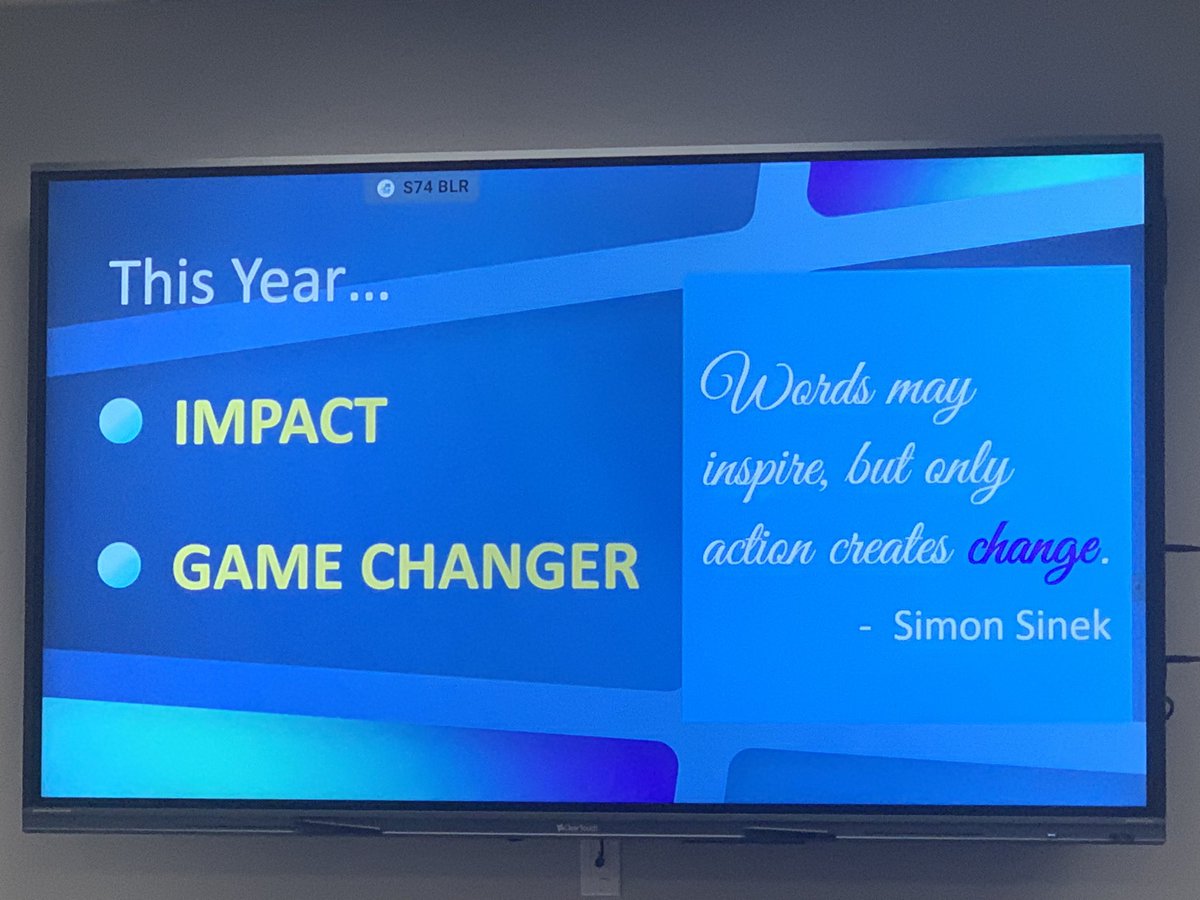 S74 BLR

This Year…

IMPACT

GAME CHANGER

Words may inspire, but only action creates change.

- Simon Sinek

ClearTouch